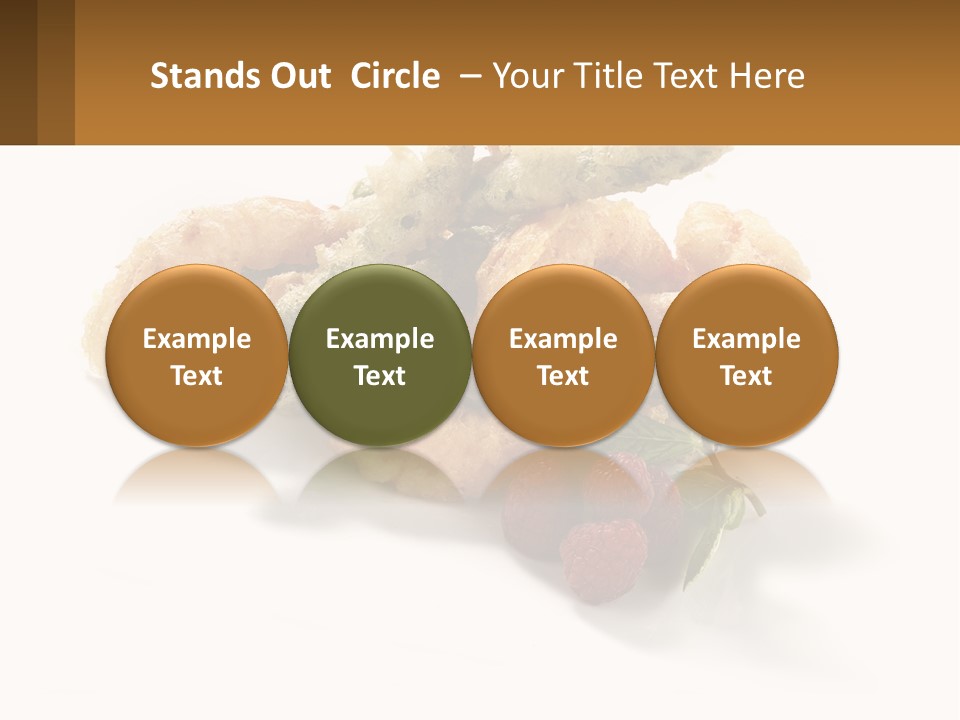 Stands Out  Circle  – Your Title Text Here

Example Text

Example Text

Example Text

Example Text